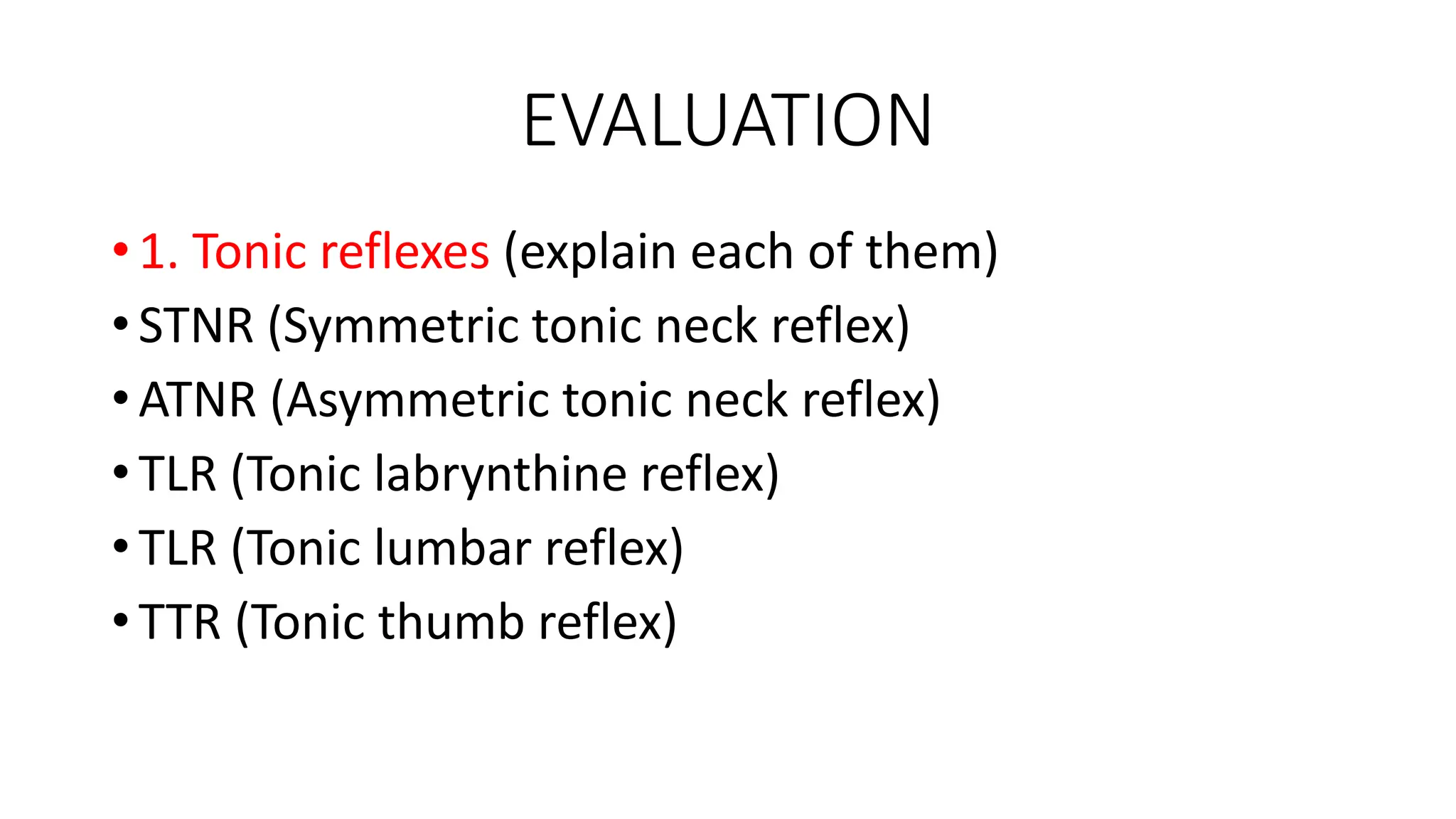 EVALUATION

• 1. Tonic reflexes (explain each of them)
• STNR (Symmetric tonic neck reflex)
• ATNR (Asymmetric tonic neck reflex)
• TLR (Tonic labrynthine reflex)
• TLR (Tonic lumbar reflex)
• TTR (Tonic thumb reflex)